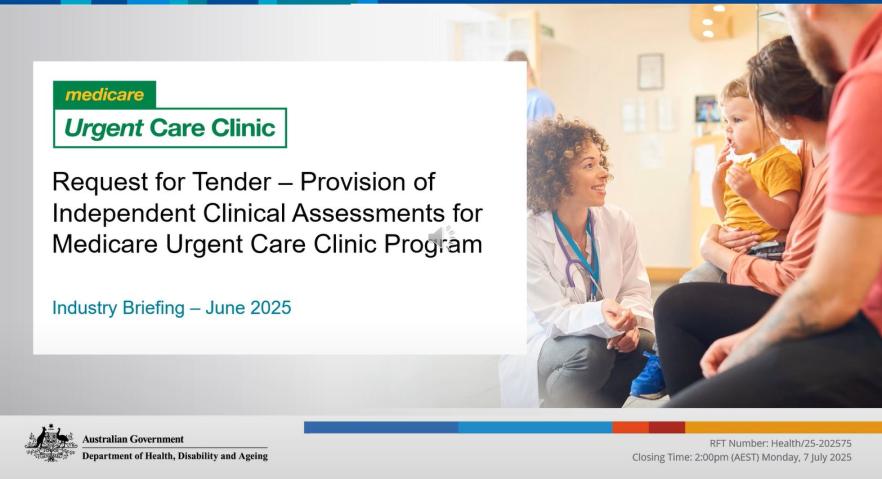 medicare
Urgent Care Clinic

Request for Tender – Provision of Independent Clinical Assessments for Medicare Urgent Care Clinic Program

Industry Briefing – June 2025

Australian Government
Department of Health, Disability and Ageing

RFT Number: Health/25-202575
Closing Time: 2:00pm (AEST) Monday, 7 July 2025